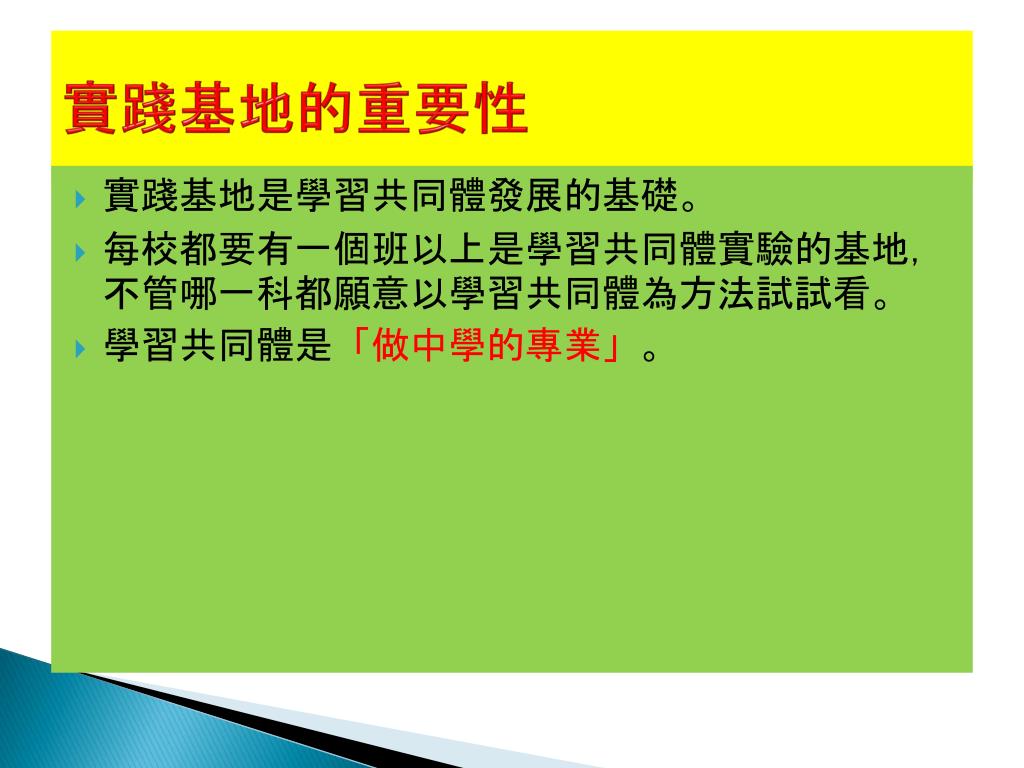 實踐基地的重要性

實踐基地是學習共同體發展的基礎。

每校都要有一個班以上是學習共同體實驗的基地, 不管哪一科都願意以學習共同體為方法試試看。

學習共同體是「做中學的專業」。